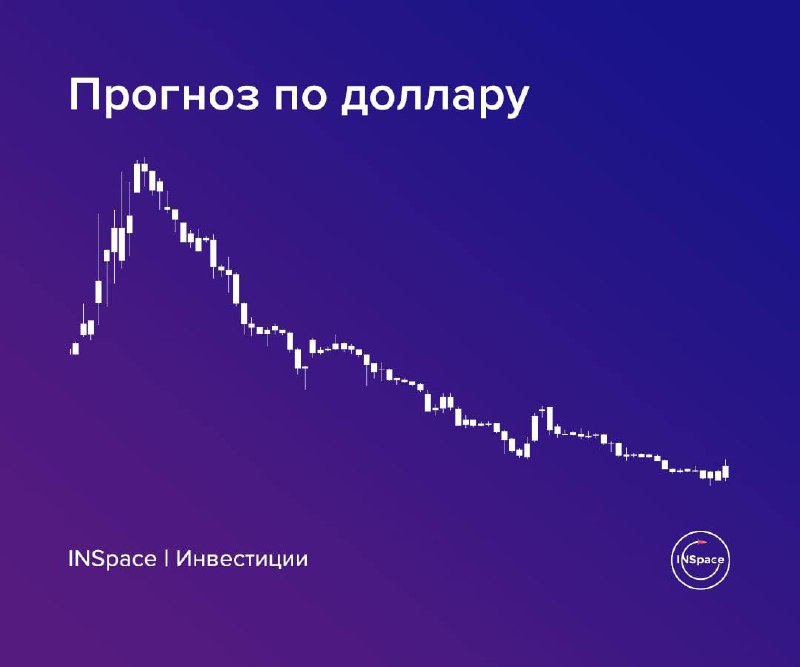 Прогноз по доллару

INSpace | Инвестиции

INSpace